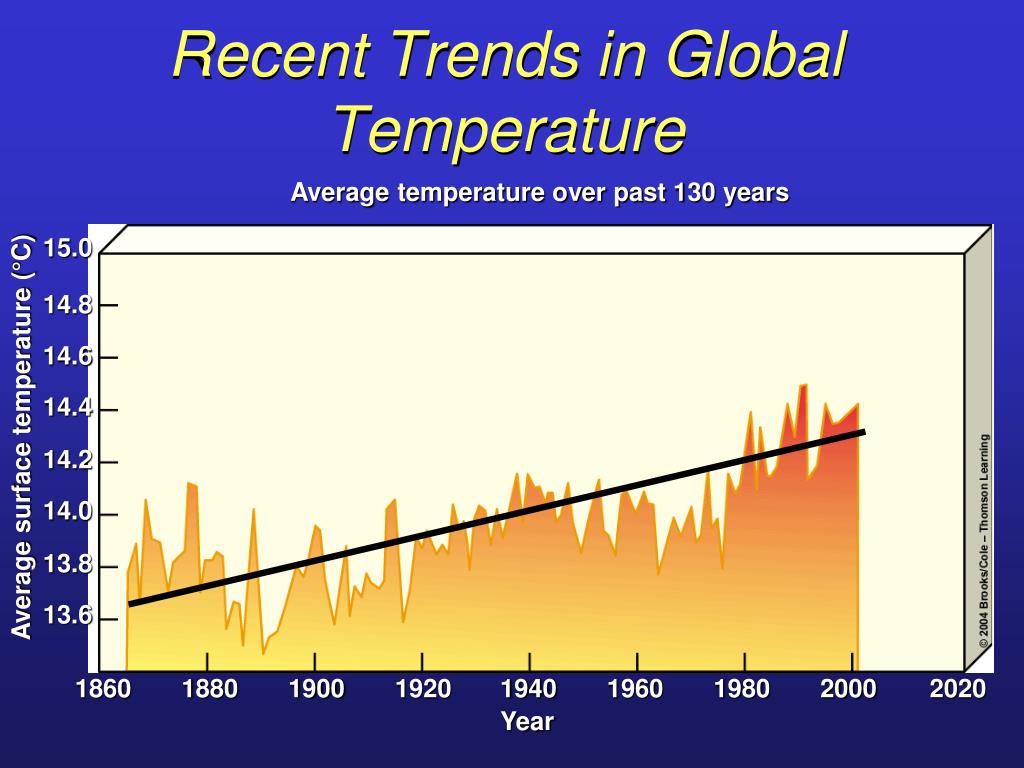 Recent Trends in Global Temperature

Average temperature over past 130 years

Average surface temperature (°C)

15.0
14.8
14.6
14.4
14.2
14.0
13.8
13.6

1860 1880 1900 1920 1940 1960 1980 2000 2020

Year

© 2004 Brooks/Cole – Thomson Learning